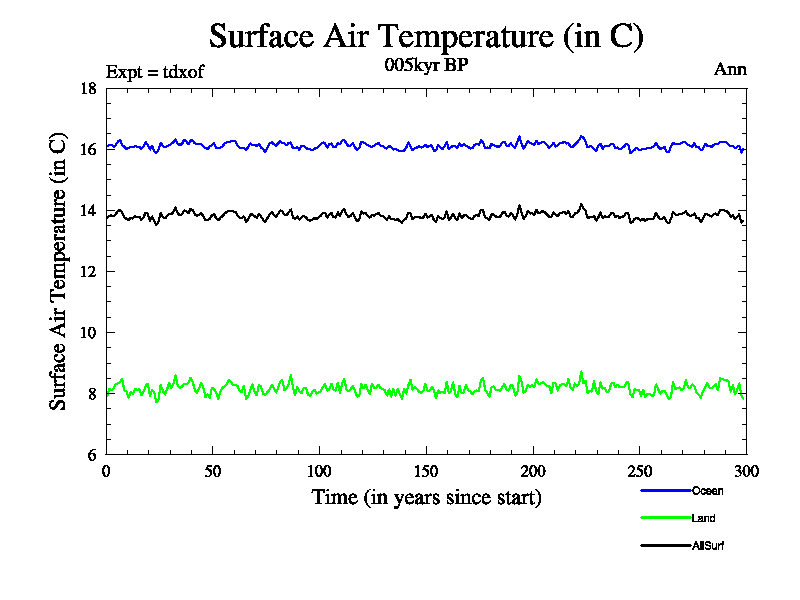 Surface Air Temperature (in C)

Expt = tdxof

005kyr BP

Ann

Surface Air Temperature (in C)

18
16
14
12
10
8
6

0
50
100
150
200
250
300

Time (in years since start)

Ocean
Land
AllSurf